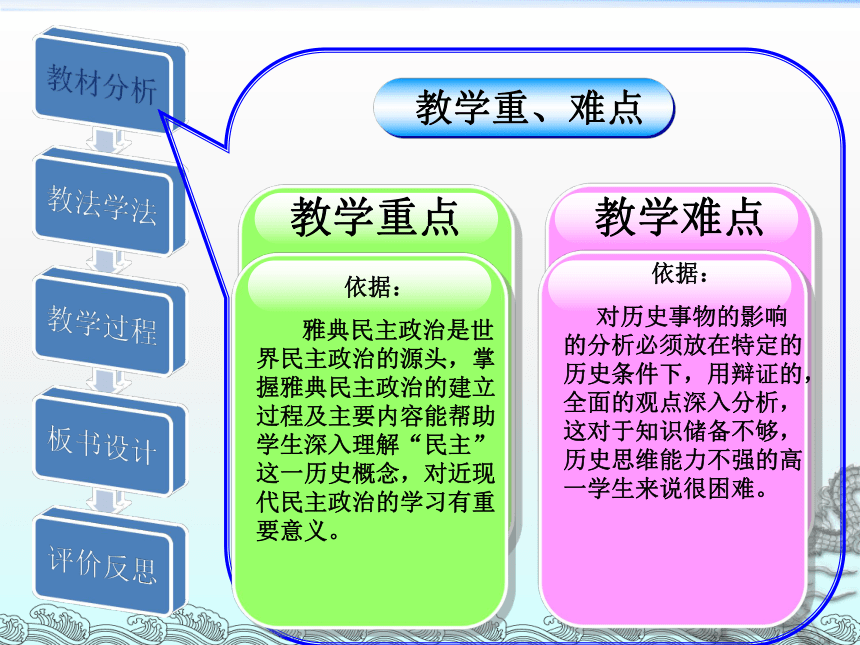 教材分析

教法学法

教学过程

板书设计

评价反思

教学重、难点

教学重点

依据：

雅典民主政治是世界民主政治的源头，掌握雅典民主政治的建立过程及主要内容能帮助学生深入理解“民主”这一历史概念，对近现代民主政治的学习有重要意义。

教学难点

依据：

对历史事物的影响的分析必须放在特定的历史条件下，用辩证的，全面的观点深入分析，这对于知识储备不够，历史思维能力不强的高一学生来说很困难。